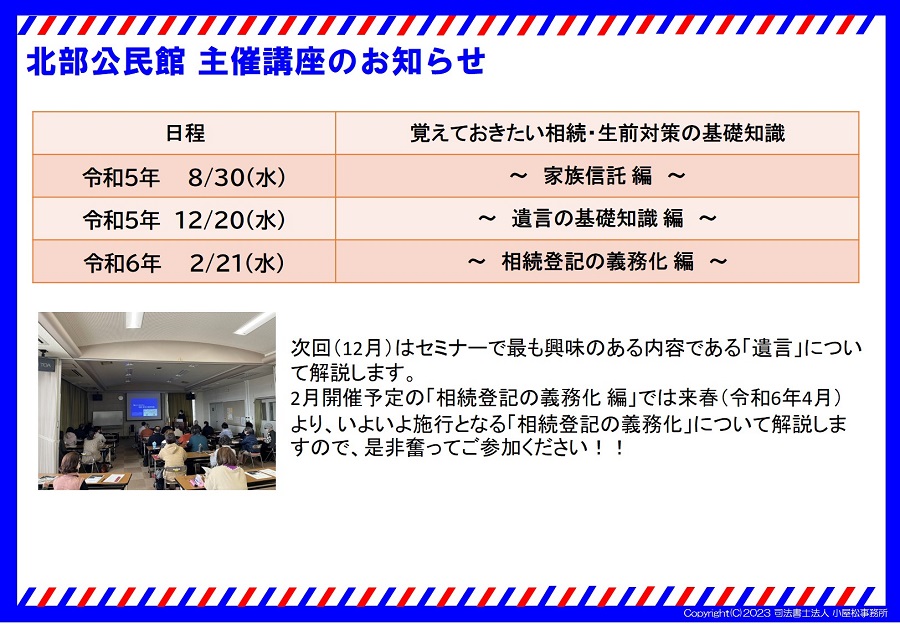 北部公民館 主催講座のお知らせ

| 日程 | 覚えておきたい相続・生前対策の基礎知識 |
|---|---|
| 令和5年 8/30(水) | ～ 家族信託 編 ～ |
| 令和5年 12/20(水) | ～ 遺言の基礎知識 編 ～ |
| 令和6年 2/21(水) | ～ 相続登記の義務化 編 ～ |

次回(12月)はセミナーで最も興味のある内容である「遺言」について解説します。
2月開催予定の「相続登記の義務化 編」では来春(令和6年4月)より、いよいよ施行となる「相続登記の義務化」について解説しますので、是非奮ってご参加ください!!

Copyright(C)2023 司法書士法人 小屋松事務所